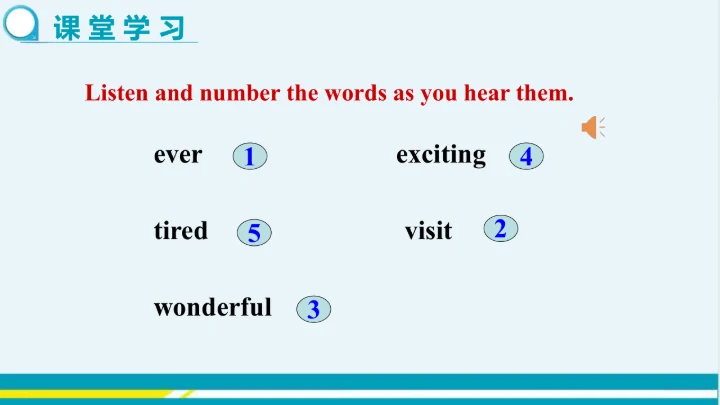 课堂学习

Listen and number the words as you hear them.

ever 1

exciting 4

tired 5

visit 2

wonderful 3